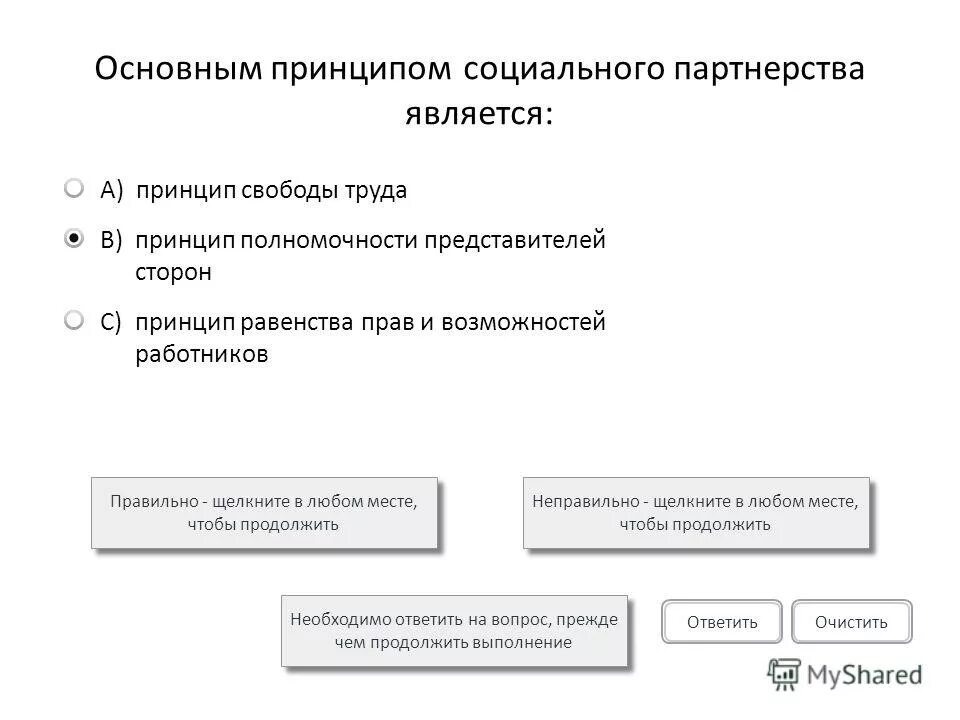 Основным принципом социального партнерства является:

A) принцип свободы труда

B) принцип полномочности представителей сторон

C) принцип равенства прав и возможностей работников

Правильно - щелкните в любом месте, чтобы продолжить

Неправильно - щелкните в любом месте, чтобы продолжить

Необходимо ответить на вопрос, прежде чем продолжить выполнение

Ответить

Очистить

MyShared